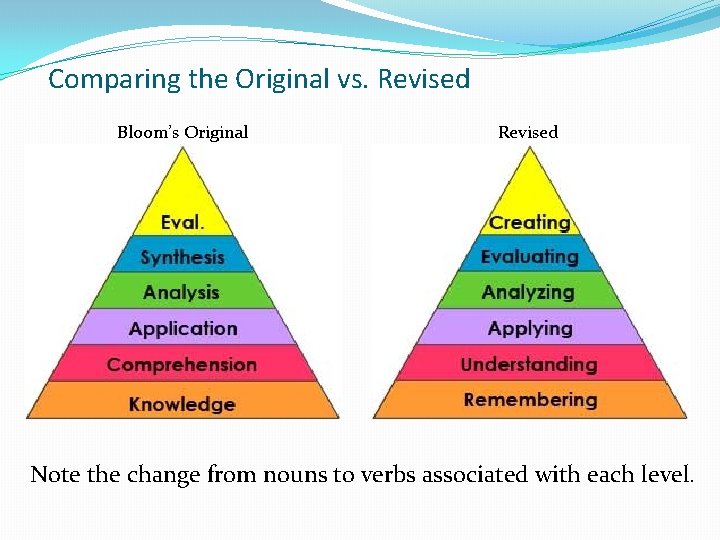 Comparing the Original vs. Revised

Bloom's Original

Eval.
Synthesis
Analysis
Application
Comprehension
Knowledge

Revised

Creating
Evaluating
Analyzing
Applying
Understanding
Remembering

Note the change from nouns to verbs associated with each level.